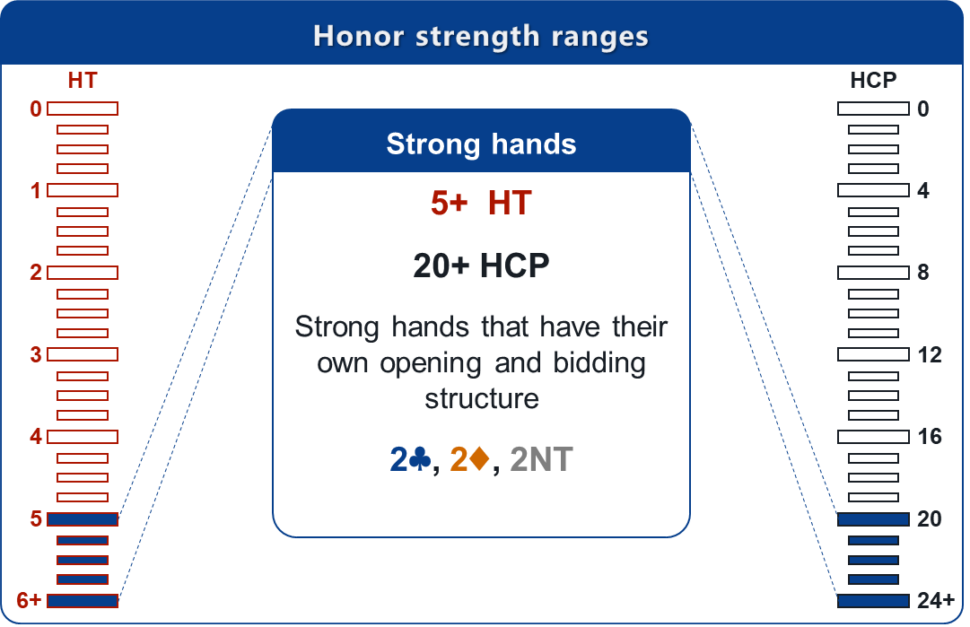 Honor strength ranges

HT
0
1
2
3
4
5
6+

Strong hands

5+ HT

20+ HCP

Strong hands that have their own opening and bidding structure

2♣, 2♦, 2NT

HCP
0
4
8
12
16
20
24+